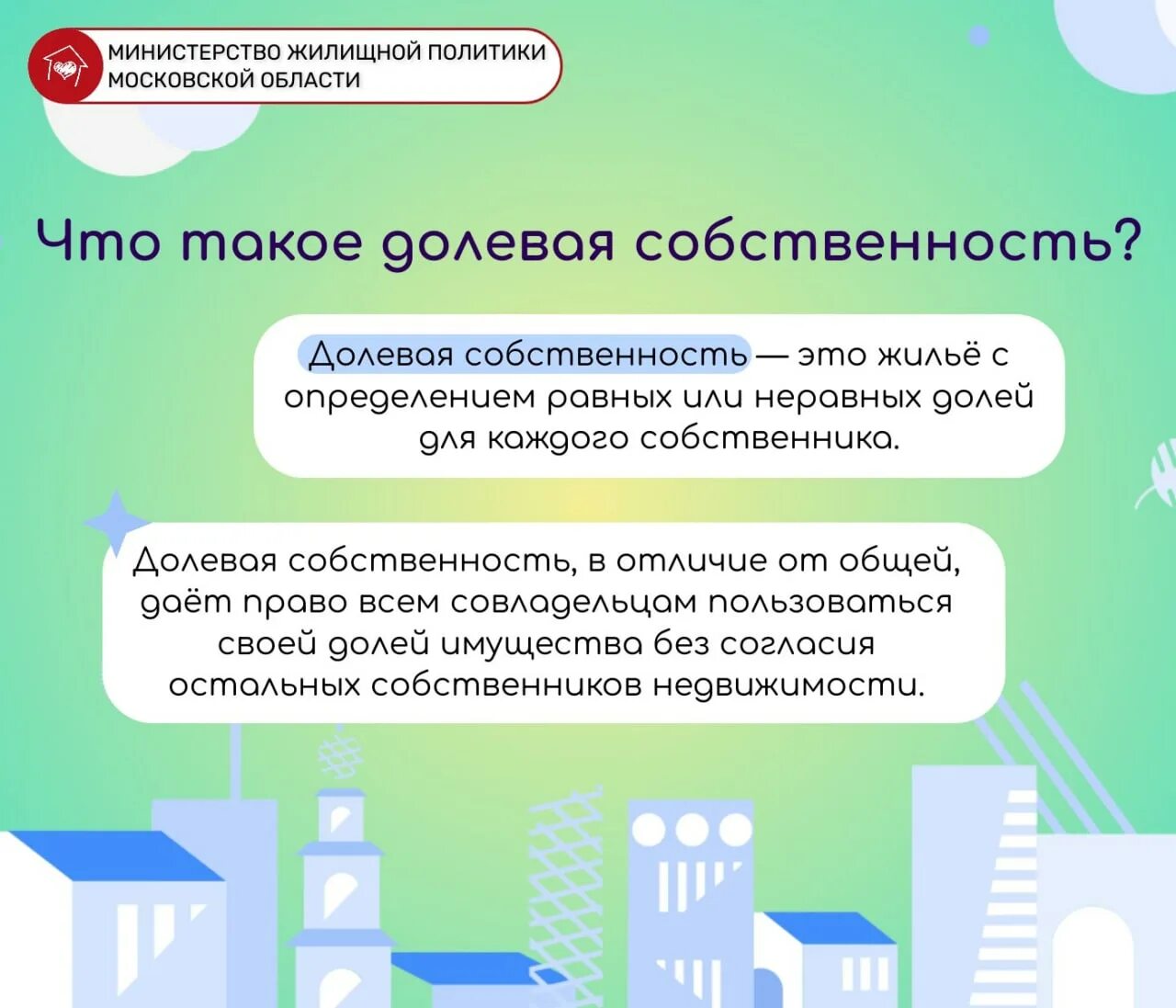 МИНИСТЕРСТВО ЖИЛИЩНОЙ ПОЛИТИКИ МОСКОВСКОЙ ОБЛАСТИ

Что такое долевая собственность?

Долевая собственность — это жильё с определением равных или неравных долей для каждого собственника.

Долевая собственность, в отличие от общей, даёт право всем совладельцам пользоваться своей долей имущества без согласия остальных собственников недвижимости.